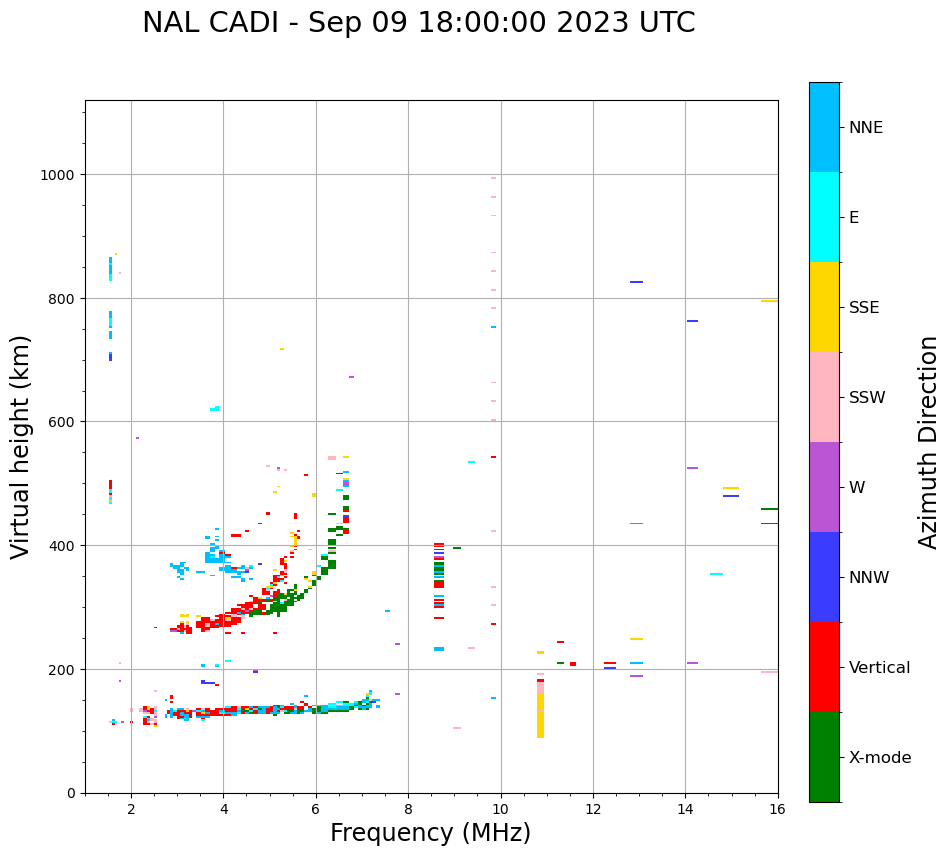 NAL CADI - Sep 09 18:00:00 2023 UTC

Virtual height (km)

1000
800
600
400
200
0

2 4 6 8 10 12 14 16

Frequency (MHz)

NNE
E
SSE
SSW
W
NNW
Vertical
X-mode

Azimuth Direction